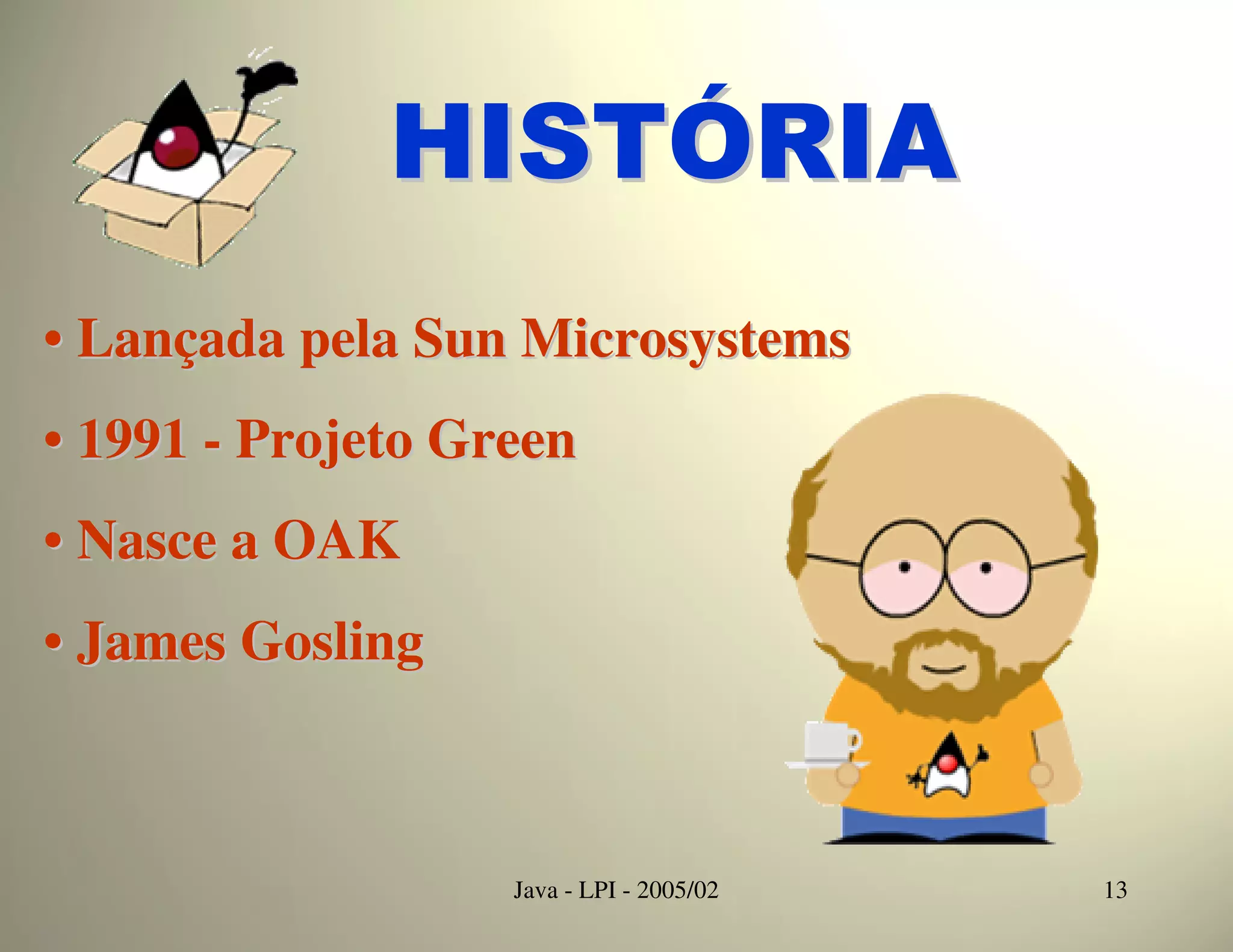 HISTÓRIA

• Lançada pela Sun Microsystems

• 1991 - Projeto Green

• Nasce a OAK

• James Gosling

Java - LPI - 2005/02

13